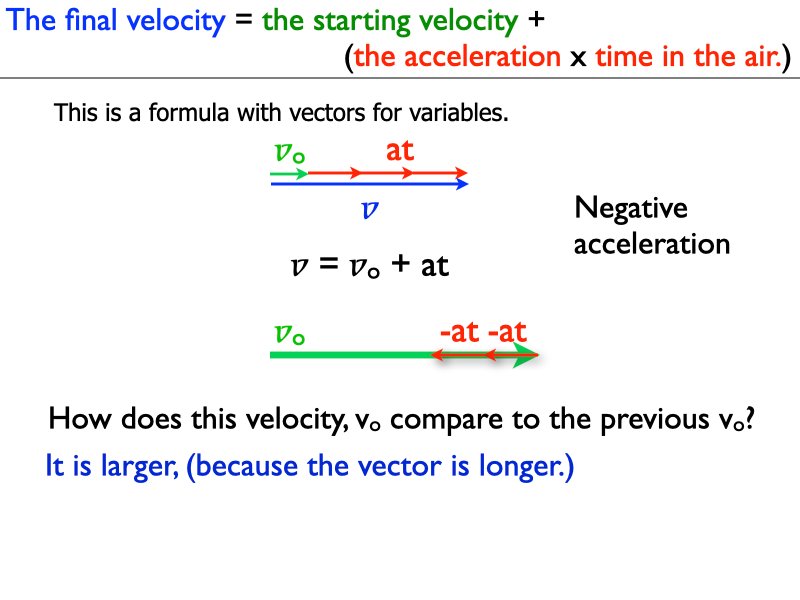 The final velocity = the starting velocity + (the acceleration x time in the air.)

This is a formula with vectors for variables.

$v_o$ at

$v$

Negative acceleration

$v = v_o + at$

$v_o$ -at -at

How does this velocity, $v_o$ compare to the previous $v_o$?

It is larger, (because the vector is longer.)